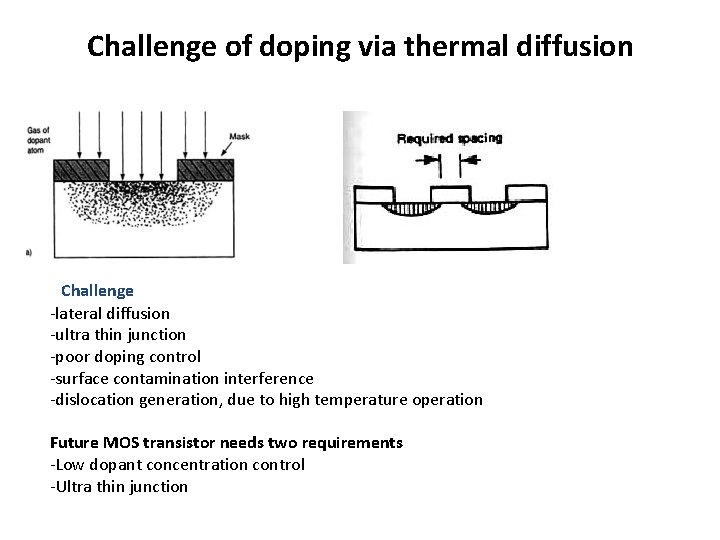 Challenge of doping via thermal diffusion

Gas of dopant atom

Mask

a)

Required spacing

Challenge
-lateral diffusion
-ultra thin junction
-poor doping control
-surface contamination interference
-dislocation generation, due to high temperature operation

Future MOS transistor needs two requirements
-Low dopant concentration control
-Ultra thin junction